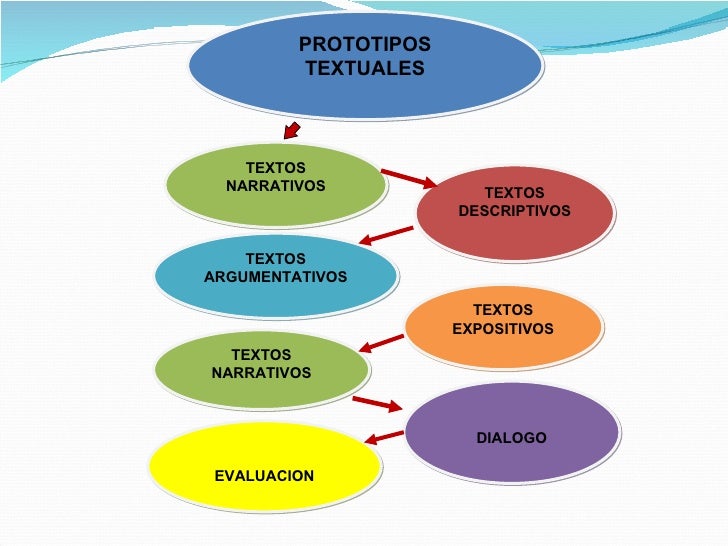 PROTOTIPOS TEXTUALES

TEXTOS NARRATIVOS

TEXTOS DESCRIPTIVOS

TEXTOS ARGUMENTATIVOS

TEXTOS EXPOSITIVOS

TEXTOS NARRATIVOS

DIALOGO

EVALUACION